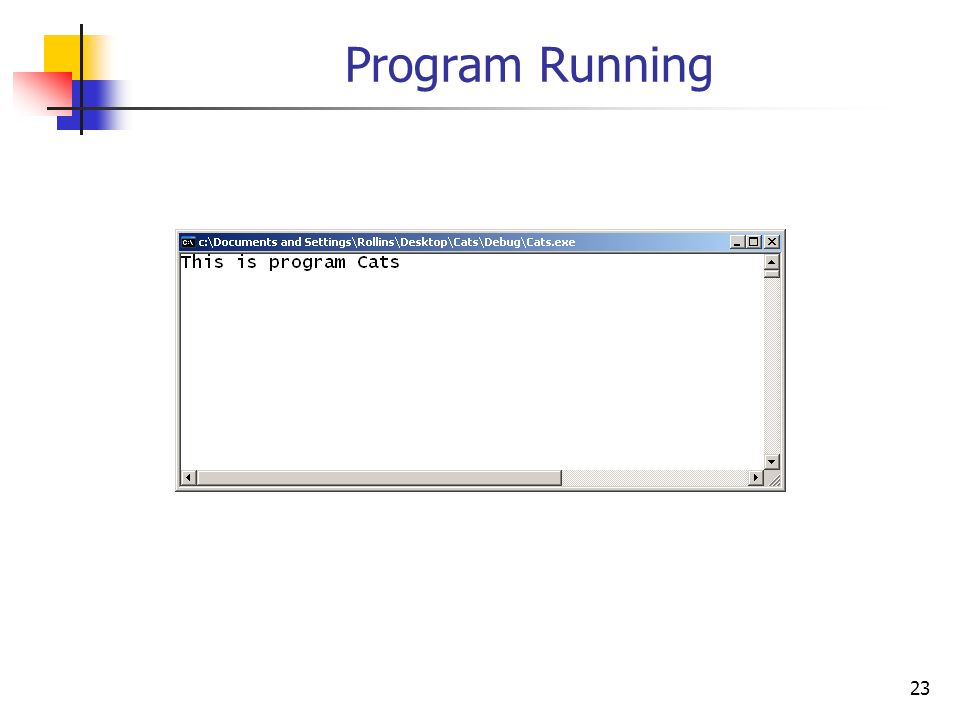 Program Running

c:\Documents and Settings\Rollins\Desktop\Cats\Debug\Cats.exe

This is program Cats

23